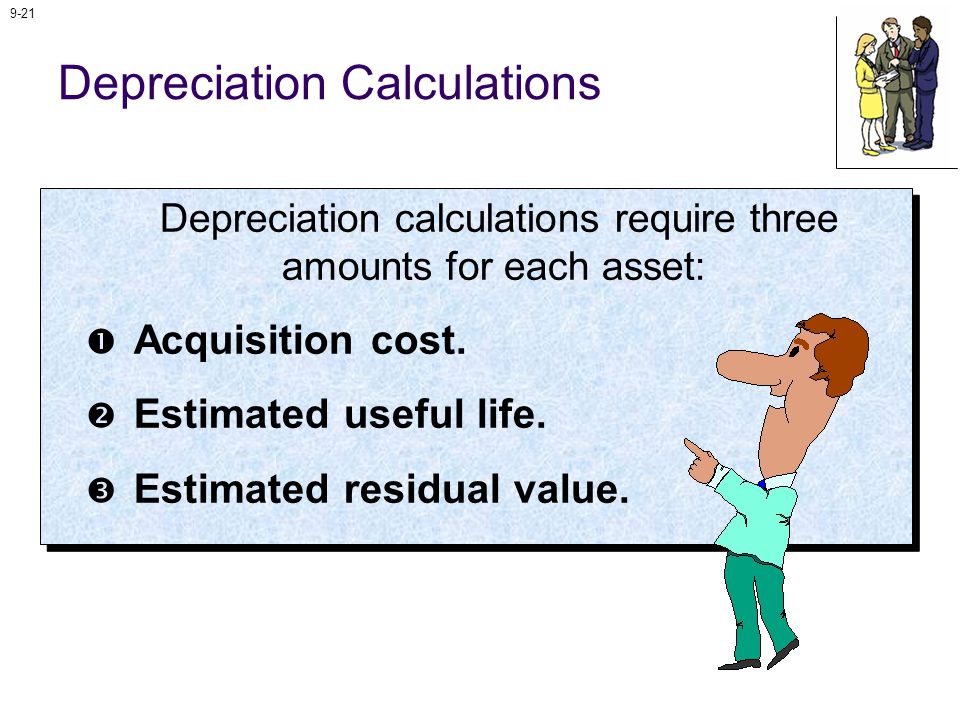 9-21

Depreciation Calculations

Depreciation calculations require three amounts for each asset:

❶ Acquisition cost.

❷ Estimated useful life.

❸ Estimated residual value.